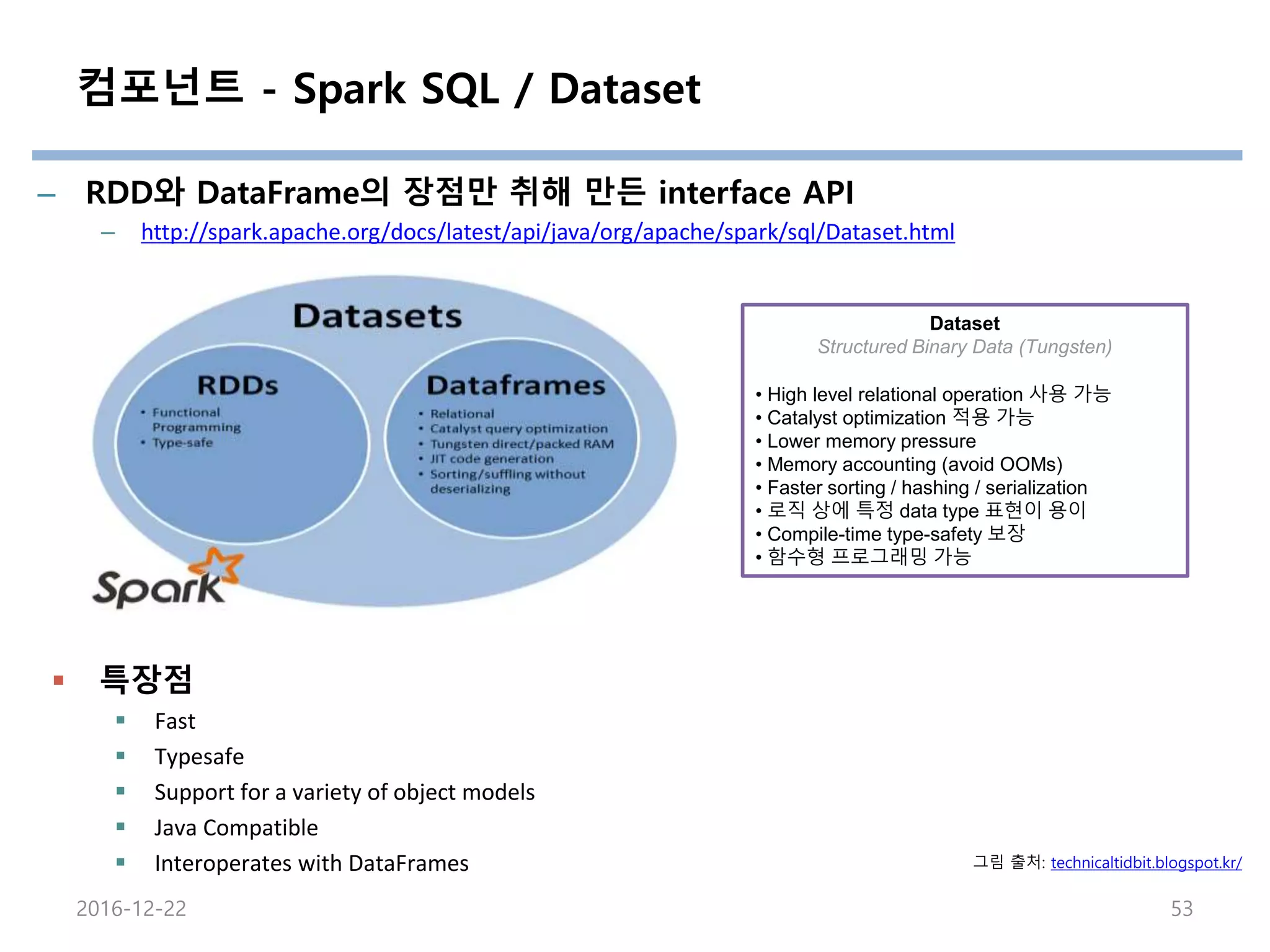 컴포넌트 - Spark SQL / Dataset

– RDD와 DataFrame의 장점만 취해 만든 interface API

– http://spark.apache.org/docs/latest/api/java/org/apache/spark/sql/Dataset.html

Datasets

RDDs
• Functional Programming
• Type-safe

Dataframes
• Relational
• Catalyst query optimization
• Tungsten direct/packed RAM
• JIT code generation
• Sorting/suffling without deserializing

Spark

Dataset
Structured Binary Data (Tungsten)

• High level relational operation 사용 가능
• Catalyst optimization 적용 가능
• Lower memory pressure
• Memory accounting (avoid OOMs)
• Faster sorting / hashing / serialization
• 로직 상에 특정 data type 표현이 용이
• Compile-time type-safety 보장
• 함수형 프로그래밍 가능

▪ 특장점
▪ Fast
▪ Typesafe
▪ Support for a variety of object models
▪ Java Compatible
▪ Interoperates with DataFrames

그림 출처: technicaltidbit.blogspot.kr/

2016-12-22

53